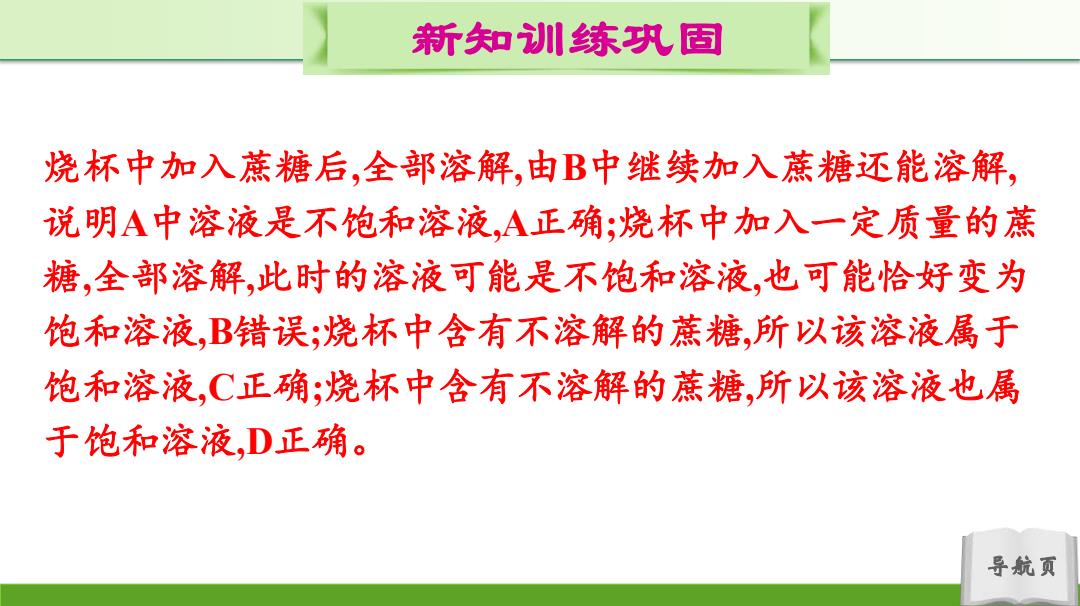 新知训练巩固

烧杯中加入蔗糖后,全部溶解,由B中继续加入蔗糖还能溶解,说明A中溶液是不饱和溶液,A正确;烧杯中加入一定质量的蔗糖,全部溶解,此时的溶液可能是不饱和溶液,也可能恰好变为饱和溶液,B错误;烧杯中含有不溶解的蔗糖,所以该溶液属于饱和溶液,C正确;烧杯中含有不溶解的蔗糖,所以该溶液也属于饱和溶液,D正确。

导航页